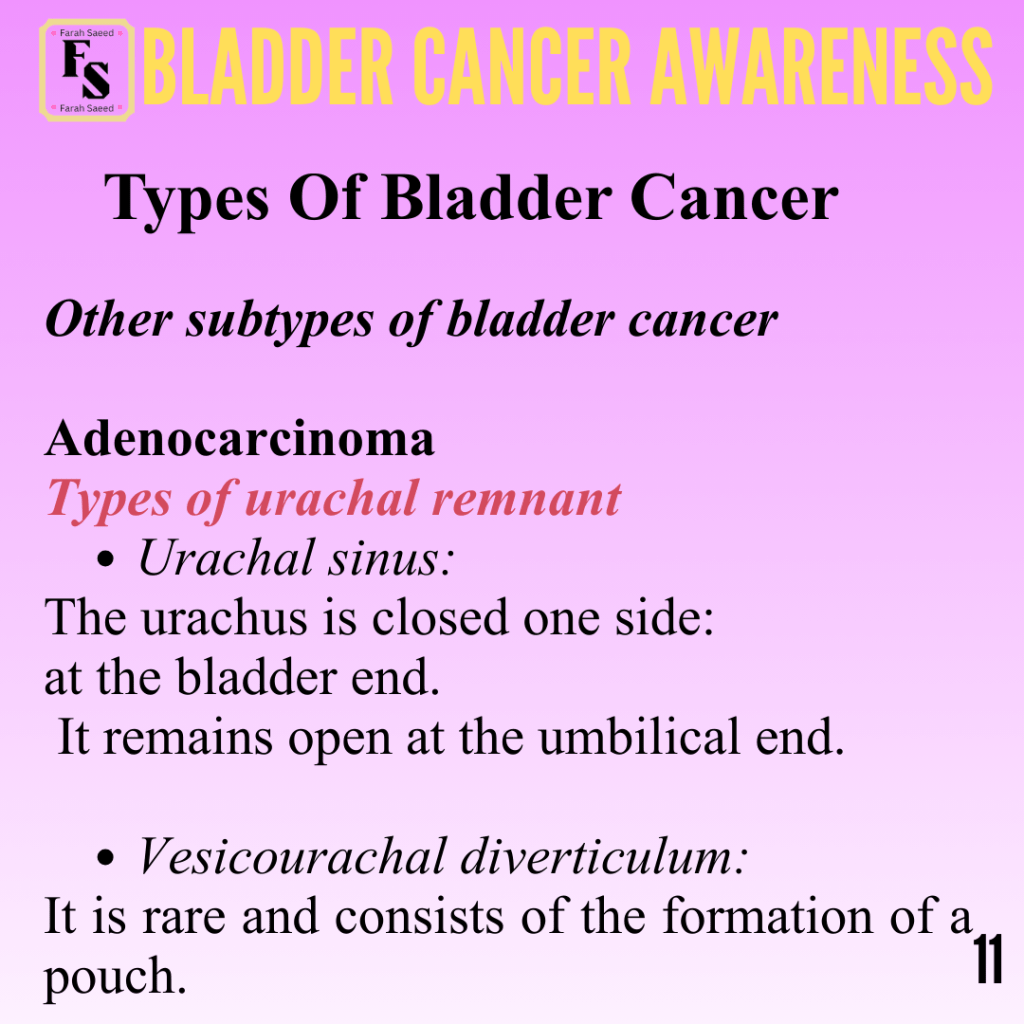 Farah Saeed
FS
Farah Saeed
BLADDER CANCER AWARENESS

Types Of Bladder Cancer

Other subtypes of bladder cancer

Adenocarcinoma
Types of urachal remnant
• Urachal sinus:
The urachus is closed one side: at the bladder end.
It remains open at the umbilical end.

• Vesicourachal diverticulum:
It is rare and consists of the formation of a pouch.

11